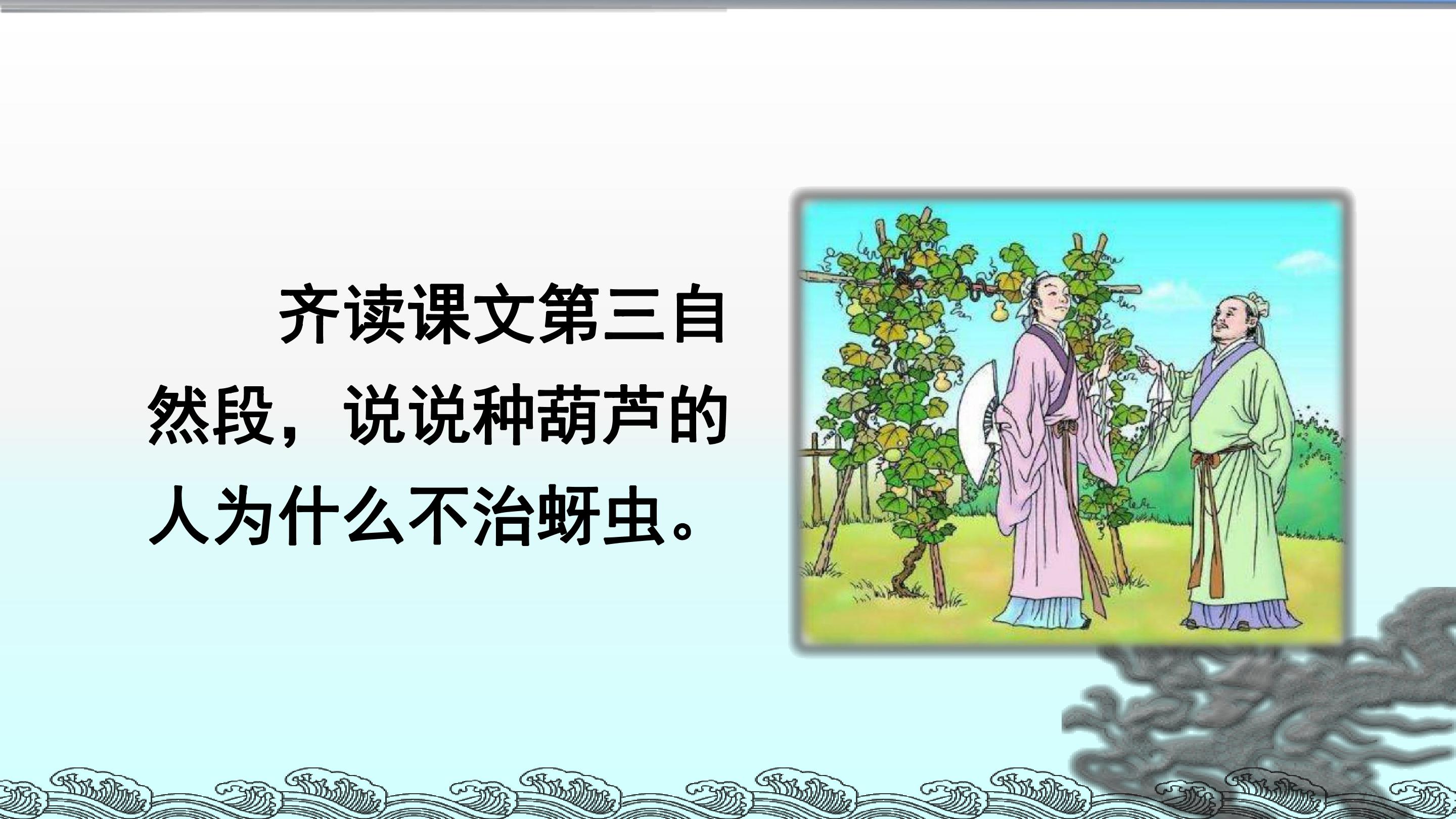 齐读课文第三自然段，说说种葫芦的人为什么不治蚜虫。